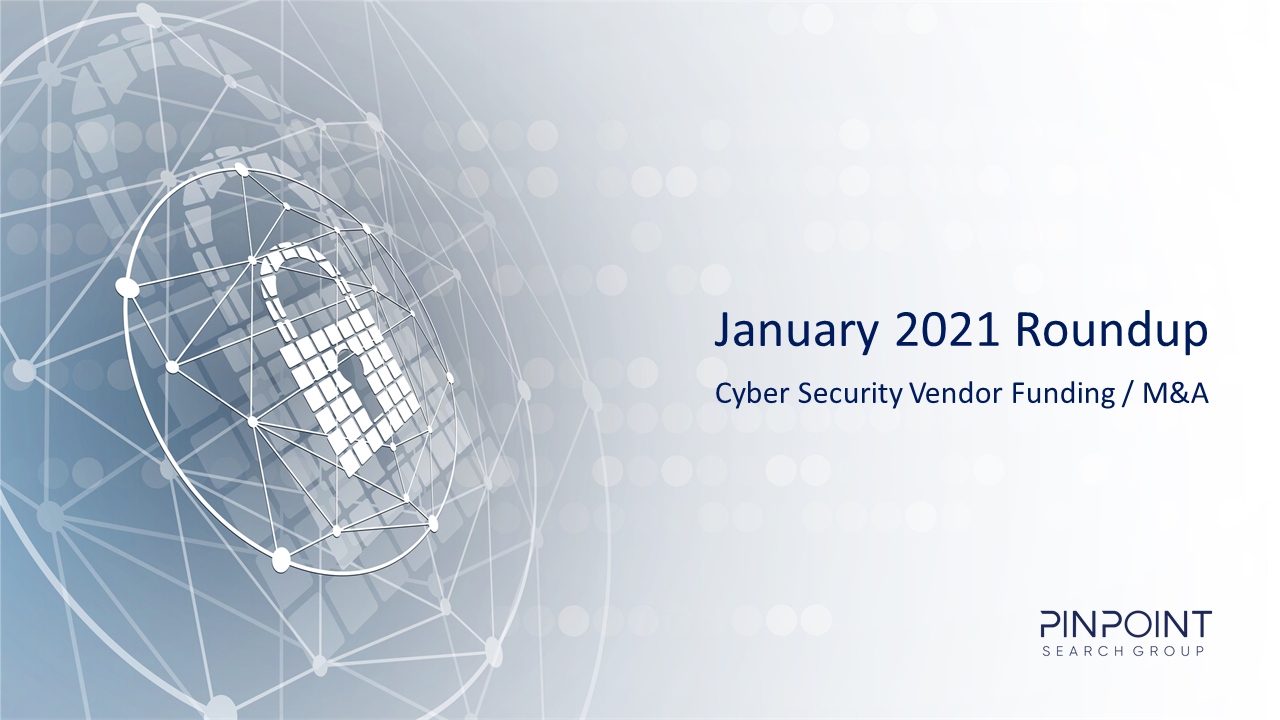 January 2021 Roundup

Cyber Security Vendor Funding / M&A

PINPOINT
SEARCH GROUP